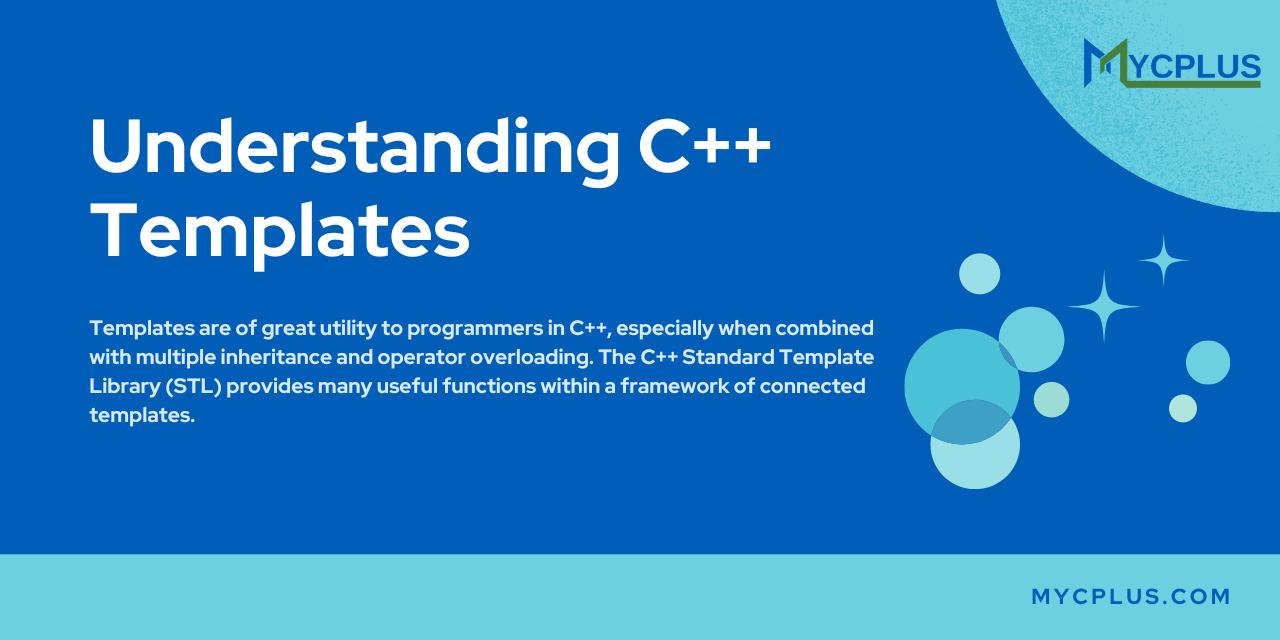 MYCPLUS

Understanding C++ Templates

Templates are of great utility to programmers in C++, especially when combined with multiple inheritance and operator overloading. The C++ Standard Template Library (STL) provides many useful functions within a framework of connected templates.

MYCPLUS.COM